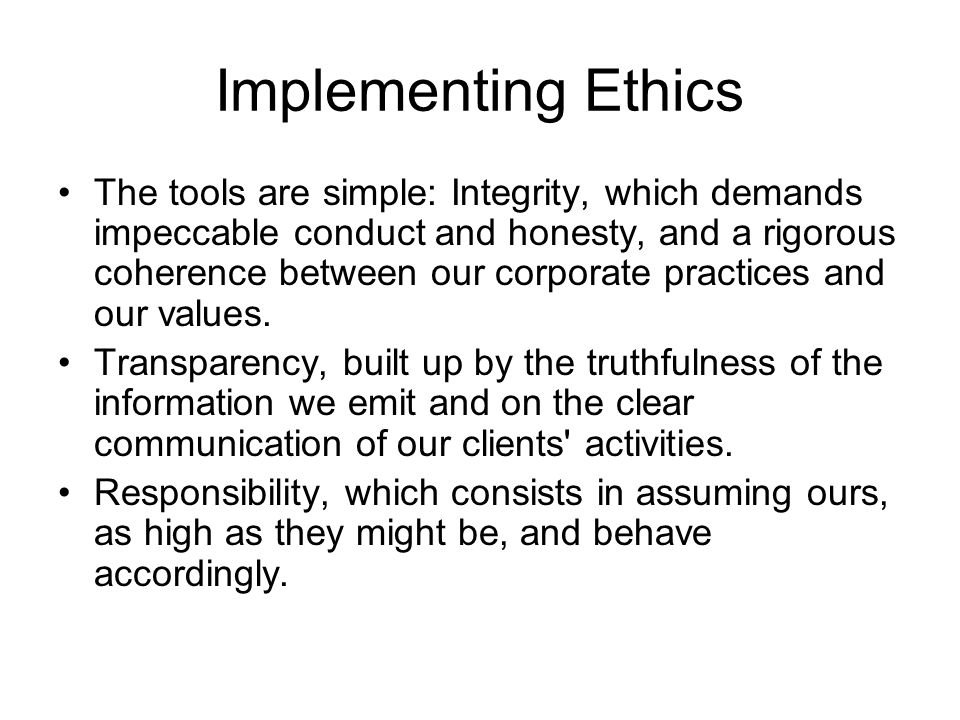 Implementing Ethics

• The tools are simple: Integrity, which demands impeccable conduct and honesty, and a rigorous coherence between our corporate practices and our values.
• Transparency, built up by the truthfulness of the information we emit and on the clear communication of our clients' activities.
• Responsibility, which consists in assuming ours, as high as they might be, and behave accordingly.